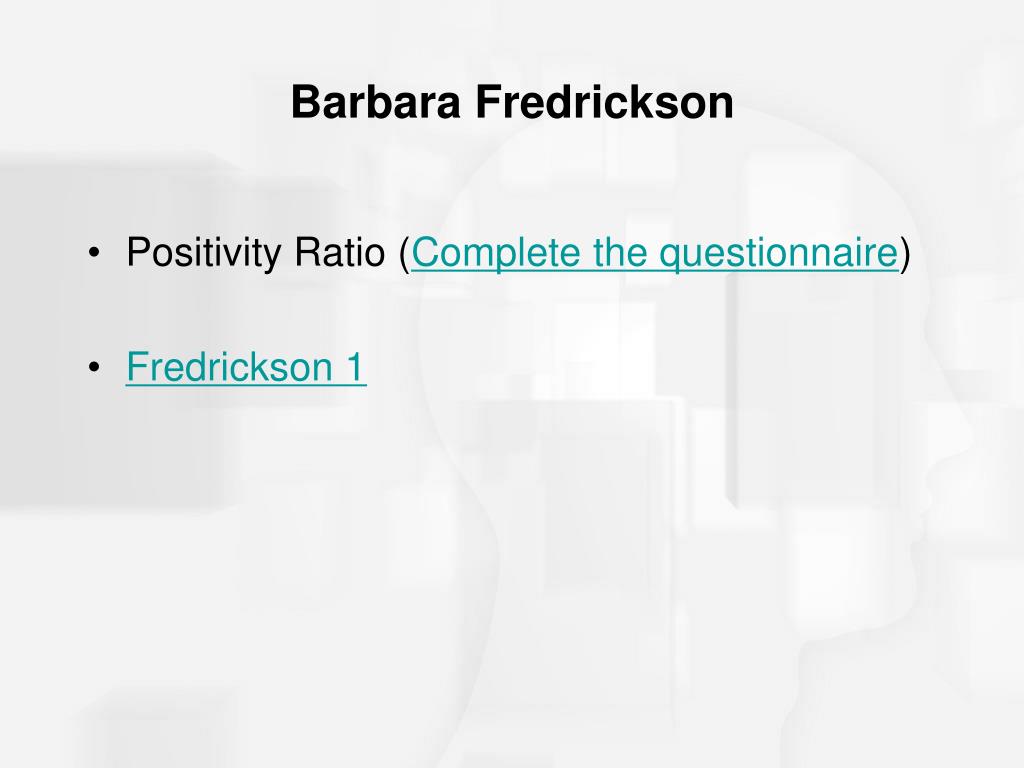 Barbara Fredrickson

• Positivity Ratio (Complete the questionnaire)

• Fredrickson 1